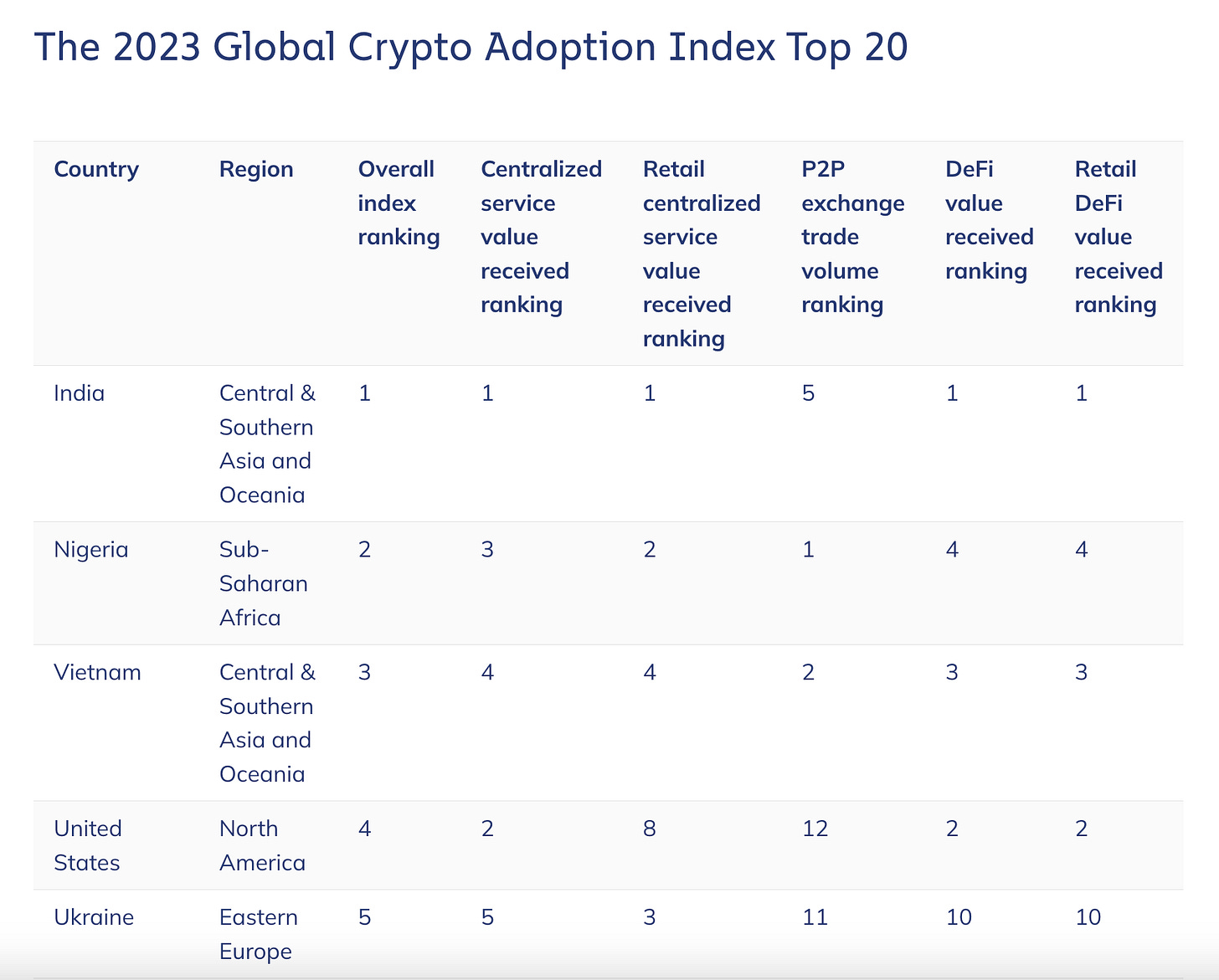 The 2023 Global Crypto Adoption Index Top 20

| Country | Region | Overall index ranking | Centralized service value received ranking | Retail centralized service value received ranking | P2P exchange trade volume ranking | DeFi value received ranking | Retail DeFi value received ranking |
|---|---|---|---|---|---|---|---|
| India | Central & Southern Asia and Oceania | 1 | 1 | 1 | 5 | 1 | 1 |
| Nigeria | Sub-Saharan Africa | 2 | 3 | 2 | 1 | 4 | 4 |
| Vietnam | Central & Southern Asia and Oceania | 3 | 4 | 4 | 2 | 3 | 3 |
| United States | North America | 4 | 2 | 8 | 12 | 2 | 2 |
| Ukraine | Eastern Europe | 5 | 5 | 3 | 11 | 10 | 10 |